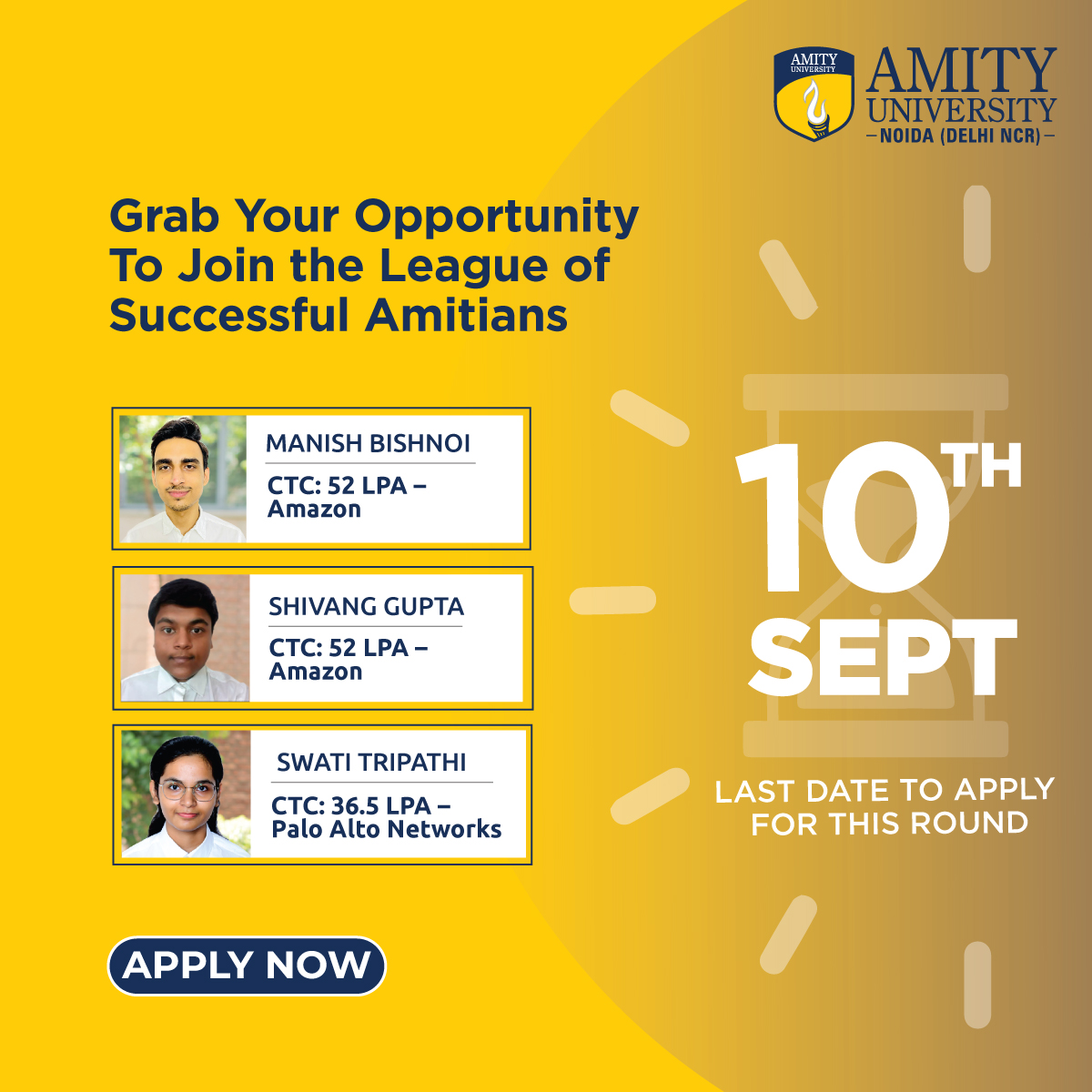 AMITY UNIVERSITY

AMITY UNIVERSITY
– NOIDA (DELHI NCR) –

Grab Your Opportunity To Join the League of Successful Amitians

MANISH BISHNOI
CTC: 52 LPA – Amazon

SHIVANG GUPTA
CTC: 52 LPA – Amazon

SWATI TRIPATHI
CTC: 36.5 LPA – Palo Alto Networks

10TH SEPT

LAST DATE TO APPLY FOR THIS ROUND

APPLY NOW